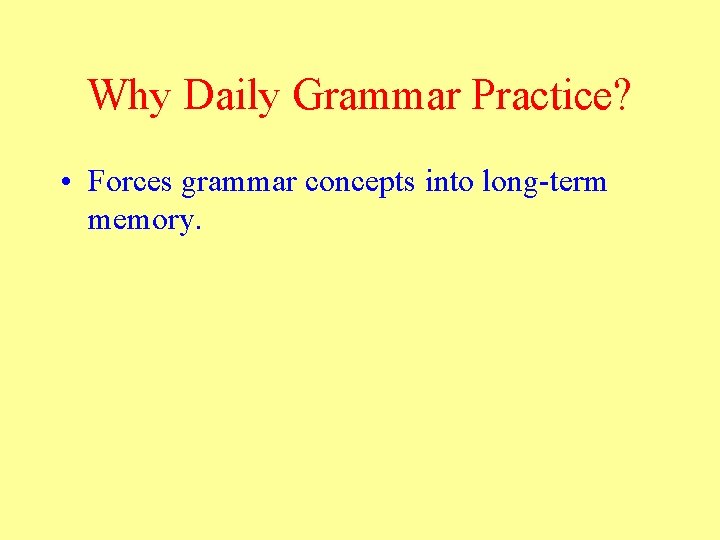 Why Daily Grammar Practice?

• Forces grammar concepts into long-term memory.